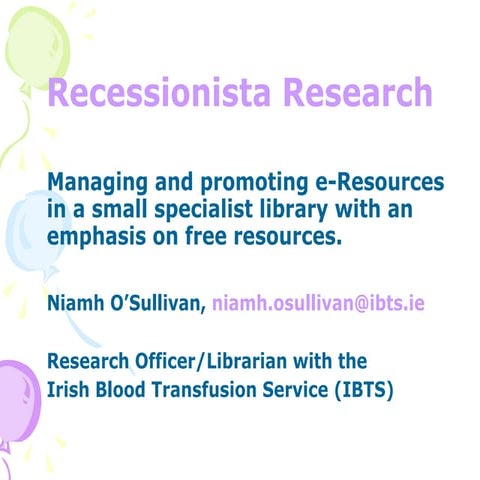 Recessionista Research

Managing and promoting e-Resources in a small specialist library with an emphasis on free resources.

Niamh O'Sullivan, niamh.osullivan@ibts.ie

Research Officer/Librarian with the Irish Blood Transfusion Service (IBTS)